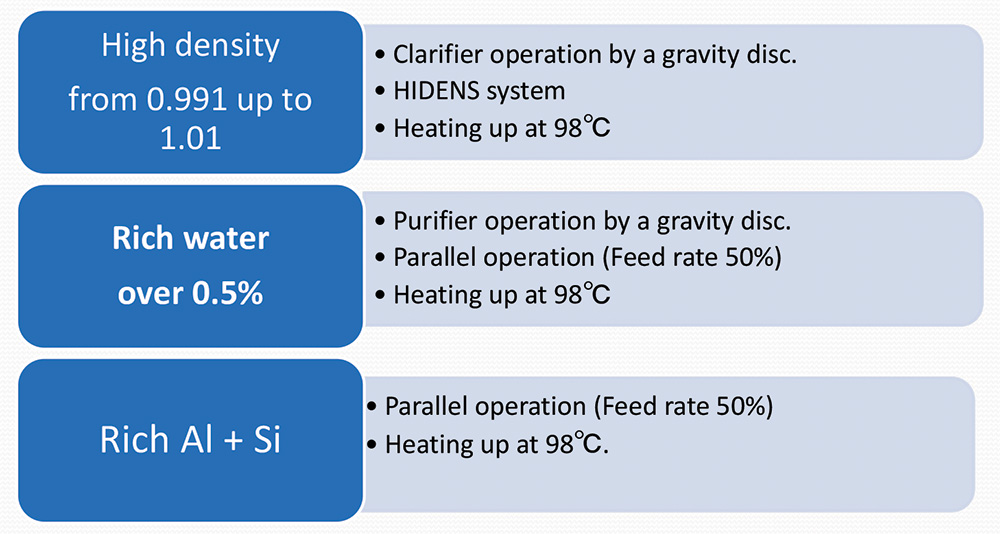 High density
from 0.991 up to 1.01

• Clarifier operation by a gravity disc.
• HIDENS system
• Heating up at 98℃

Rich water
over 0.5%

• Purifier operation by a gravity disc.
• Parallel operation (Feed rate 50%)
• Heating up at 98℃

Rich Al + Si

• Parallel operation (Feed rate 50%)
• Heating up at 98℃.